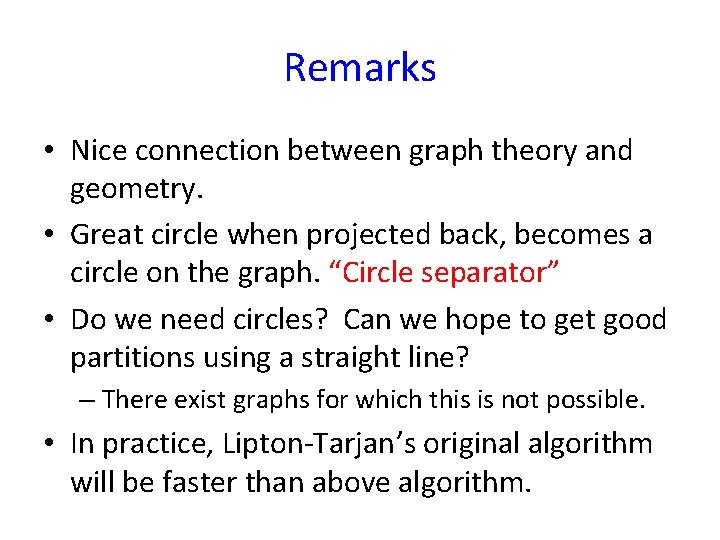 Remarks

• Nice connection between graph theory and geometry.

• Great circle when projected back, becomes a circle on the graph. “Circle separator”

• Do we need circles? Can we hope to get good partitions using a straight line?

– There exist graphs for which this is not possible.

• In practice, Lipton-Tarjan’s original algorithm will be faster than above algorithm.